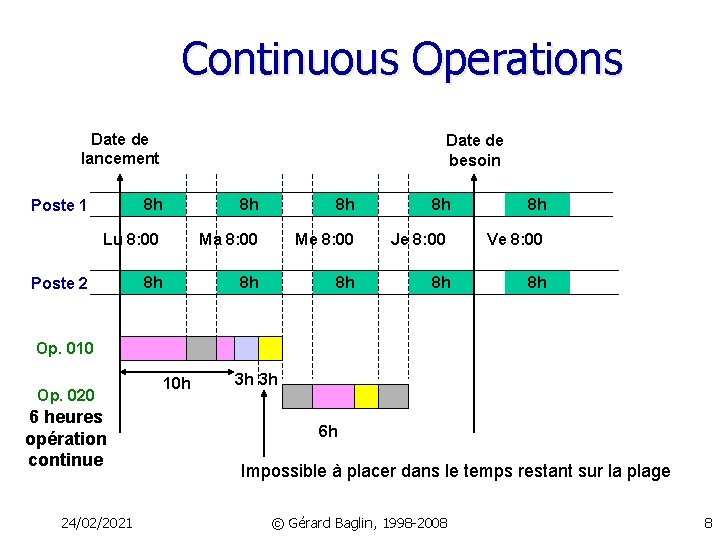 Continuous Operations

Date de lancement

Date de besoin

Poste 1 8h 8h 8h 8h 8h

Lu 8:00 Ma 8:00 Me 8:00 Je 8:00 Ve 8:00

Poste 2 8h 8h 8h 8h 8h

Op. 010

10h 3h 3h

Op. 020

6 heures opération continue

6h

Impossible à placer dans le temps restant sur la plage

24/02/2021 © Gérard Baglin, 1998-2008 8